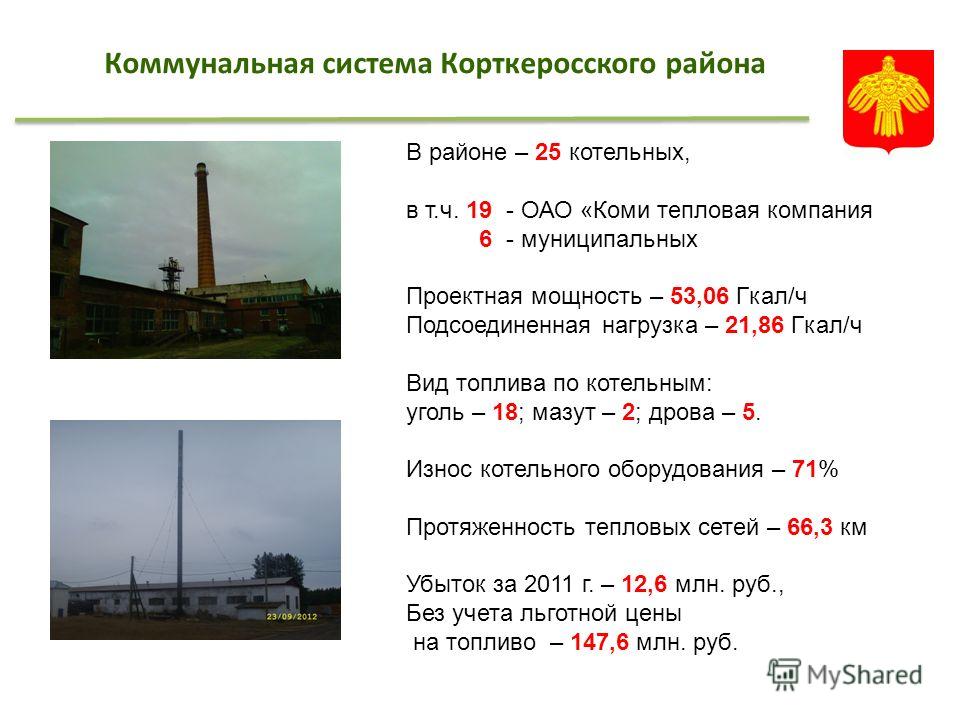 Коммунальная система Корткеросского района

В районе – 25 котельных,

в т.ч. 19 - ОАО «Коми тепловая компания
6 - муниципальных

Проектная мощность – 53,06 Гкал/ч
Подсоединенная нагрузка – 21,86 Гкал/ч

Вид топлива по котельным:
уголь – 18; мазут – 2; дрова – 5.

Износ котельного оборудования – 71%

Протяженность тепловых сетей – 66,3 км

Убыток за 2011 г. – 12,6 млн. руб.,
Без учета льготной цены
на топливо – 147,6 млн. руб.

23/09/2012

MyShared